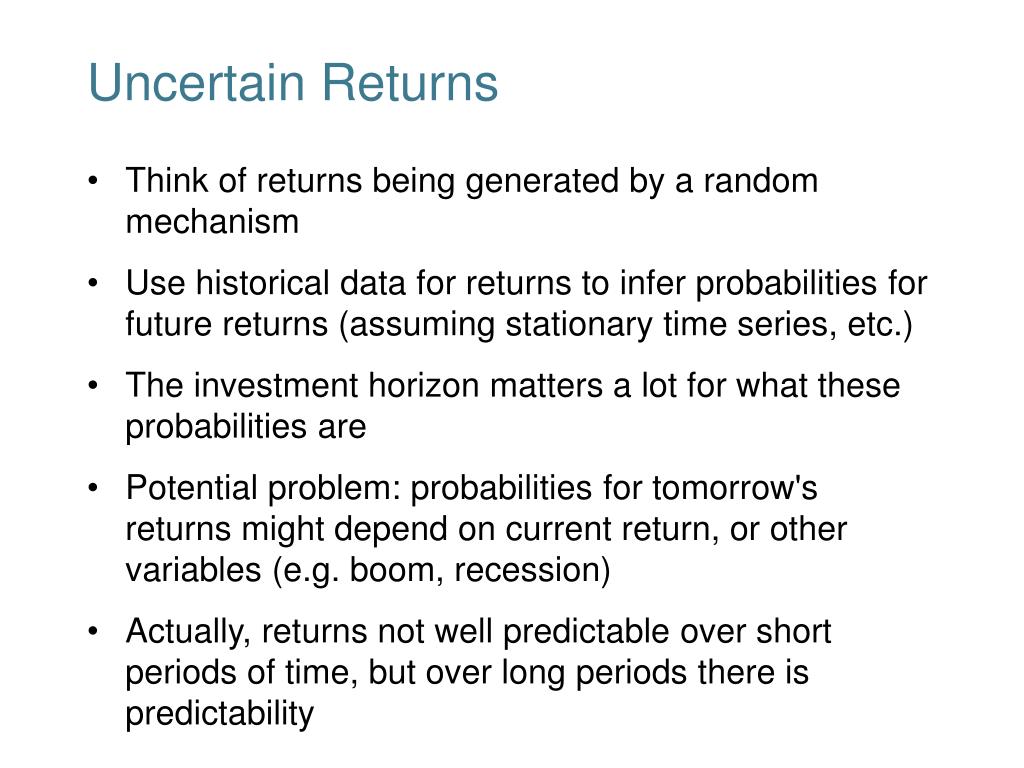 Uncertain Returns

• Think of returns being generated by a random mechanism

• Use historical data for returns to infer probabilities for future returns (assuming stationary time series, etc.)

• The investment horizon matters a lot for what these probabilities are

• Potential problem: probabilities for tomorrow's returns might depend on current return, or other variables (e.g. boom, recession)

• Actually, returns not well predictable over short periods of time, but over long periods there is predictability